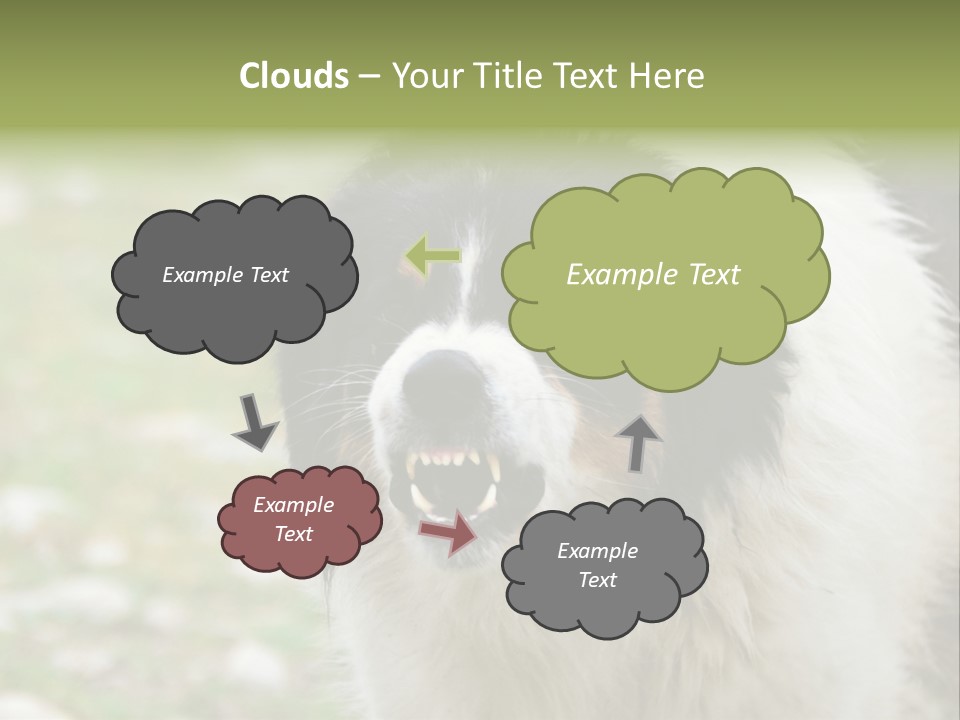 Clouds – Your Title Text Here

Example Text

Example Text

Example Text

Example Text